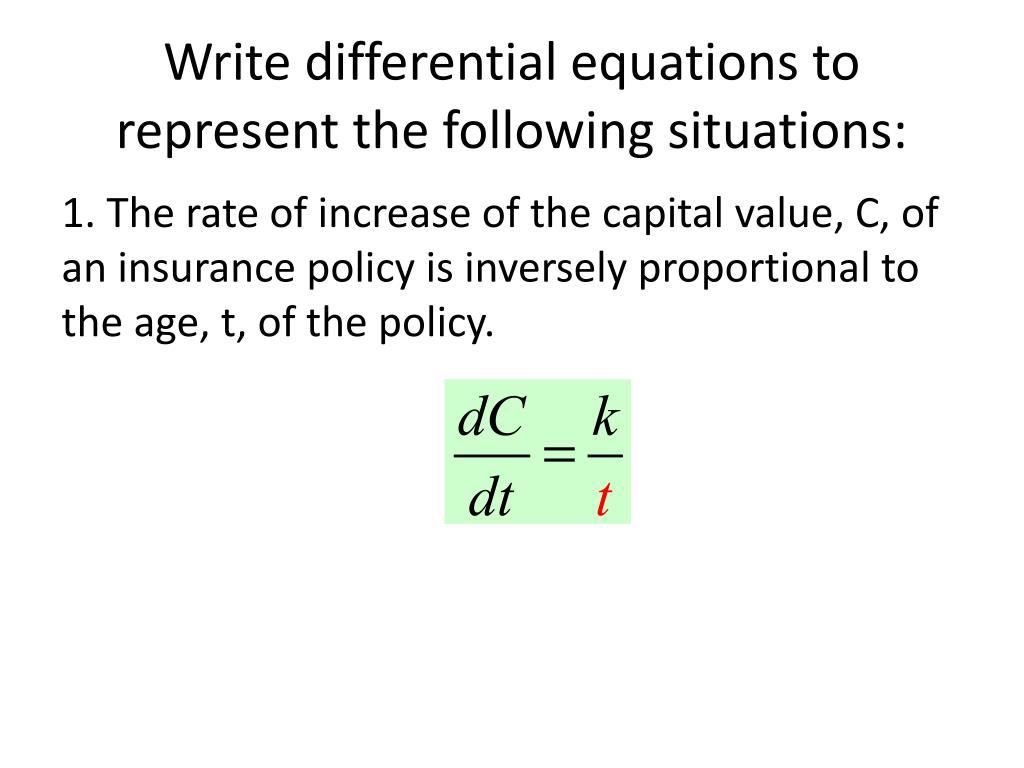 Write differential equations to represent the following situations:

1. The rate of increase of the capital value, C, of an insurance policy is inversely proportional to the age, t, of the policy.

$\frac{dC}{dt} = \frac{k}{t}$